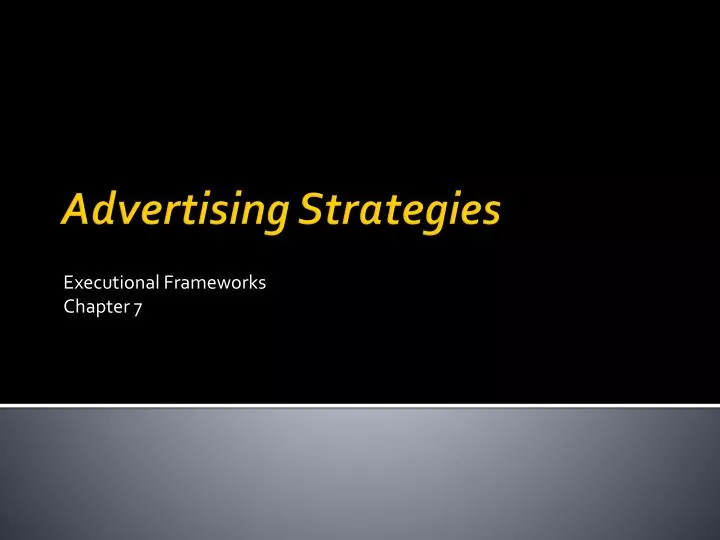 Advertising Strategies

Executional Frameworks
Chapter 7